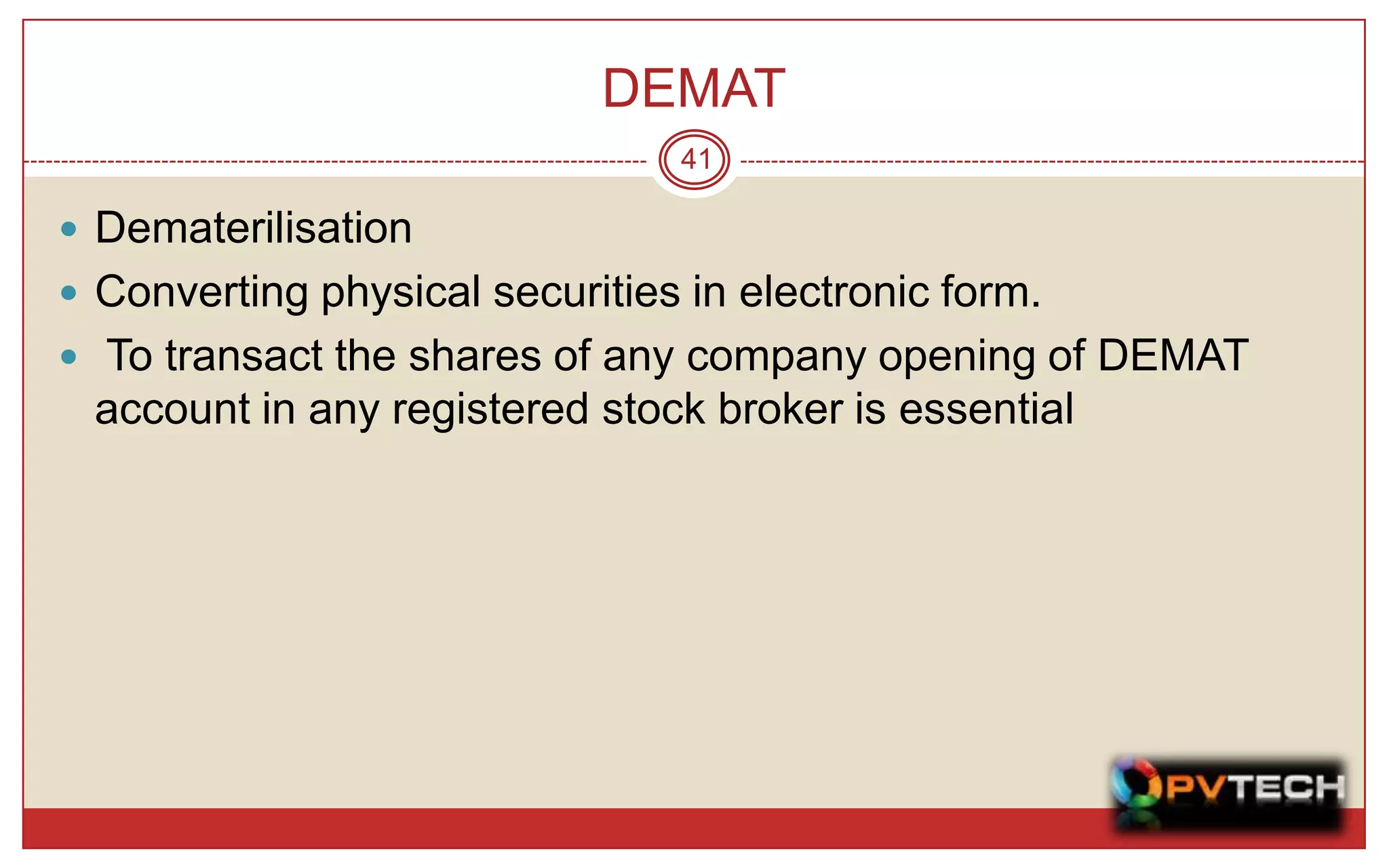 DEMAT

41

- Dematerilisation
- Converting physical securities in electronic form.
- To transact the shares of any company opening of DEMAT account in any registered stock broker is essential

PVTECH